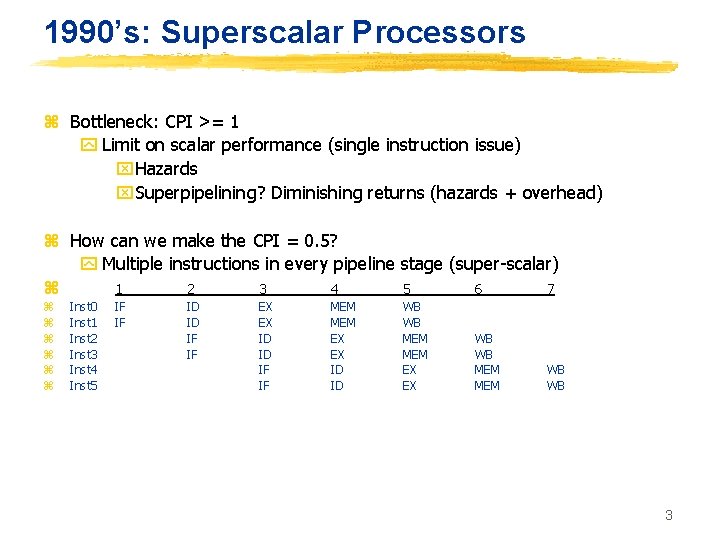 1990's: Superscalar Processors

Bottleneck: CPI >= 1
Limit on scalar performance (single instruction issue)
Hazards
Superpipelining? Diminishing returns (hazards + overhead)

How can we make the CPI = 0.5?
Multiple instructions in every pipeline stage (super-scalar)

| | 1 | 2 | 3 | 4 | 5 | 6 | 7 |
|---|---|---|---|---|---|---|---|
| Inst0 | IF | ID | EX | MEM | WB | | |
| Inst1 | IF | ID | EX | MEM | WB | | |
| Inst2 | | IF | ID | EX | MEM | WB | |
| Inst3 | | IF | ID | EX | MEM | WB | |
| Inst4 | | | IF | ID | EX | MEM | WB |
| Inst5 | | | IF | ID | EX | MEM | WB |

3